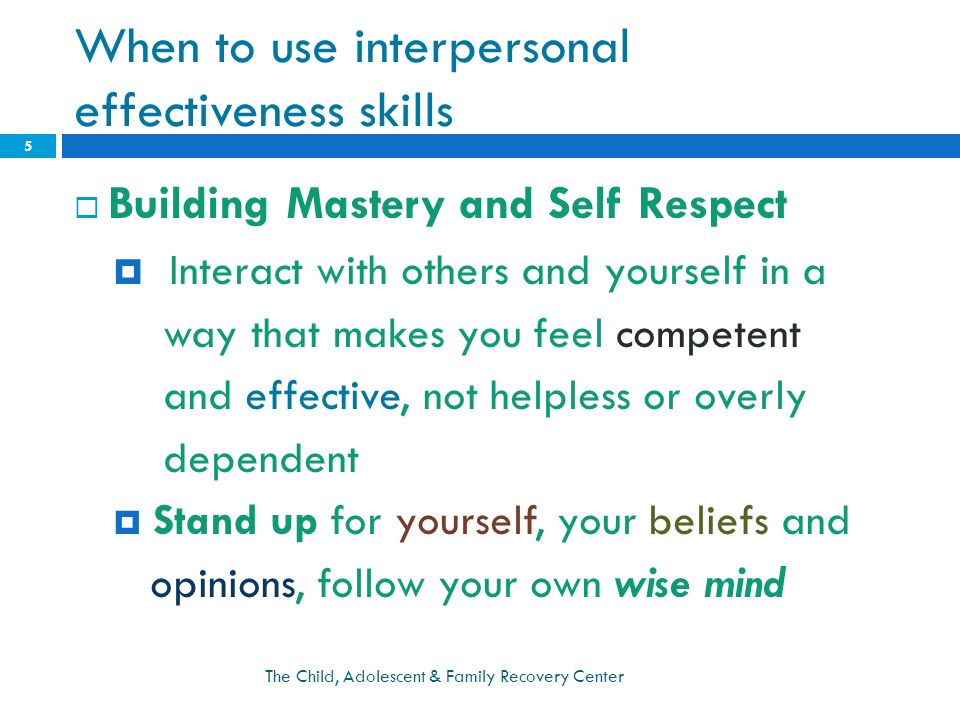 When to use interpersonal effectiveness skills

5

Building Mastery and Self Respect

Interact with others and yourself in a way that makes you feel competent and effective, not helpless or overly dependent

Stand up for yourself, your beliefs and opinions, follow your own wise mind

The Child, Adolescent & Family Recovery Center